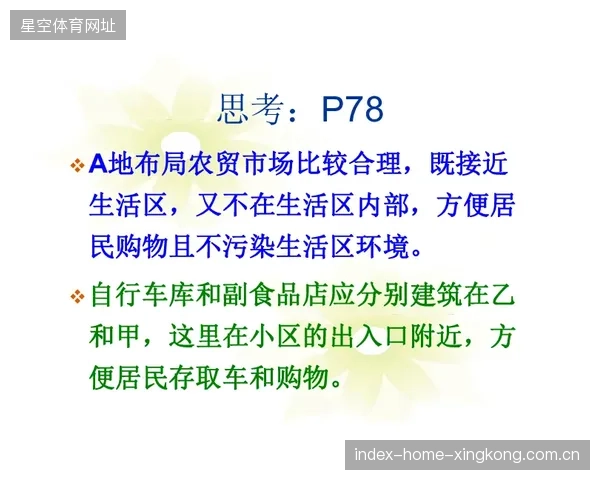 星空体育网址

思考：P78

❖ A地布局农贸市场比较合理，既接近生活区，又不在生活区内部，方便居民购物且不污染生活区环境。

❖ 自行车库和副食品店应分别建筑在乙和甲，这里在小区的出入口附近，方便居民存取车和购物。

index-home-xingkong.com.cn